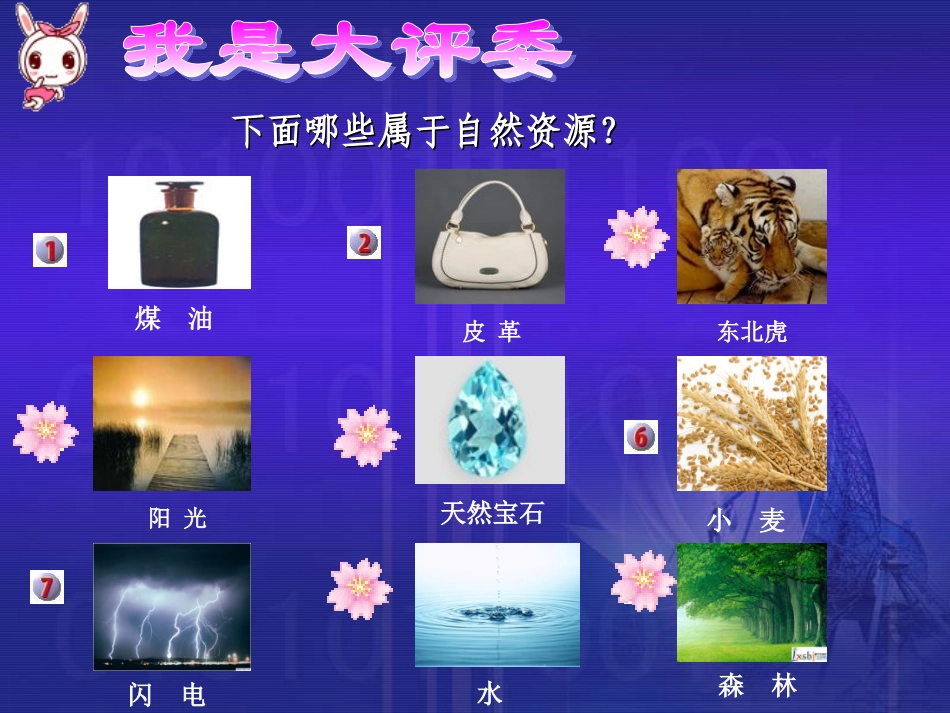 我是大评委

下面哪些属于自然资源？

1

煤 油

2

皮 革

东北虎

阳 光

天然宝石

6

小 麦

7

闪 电

水

森 林